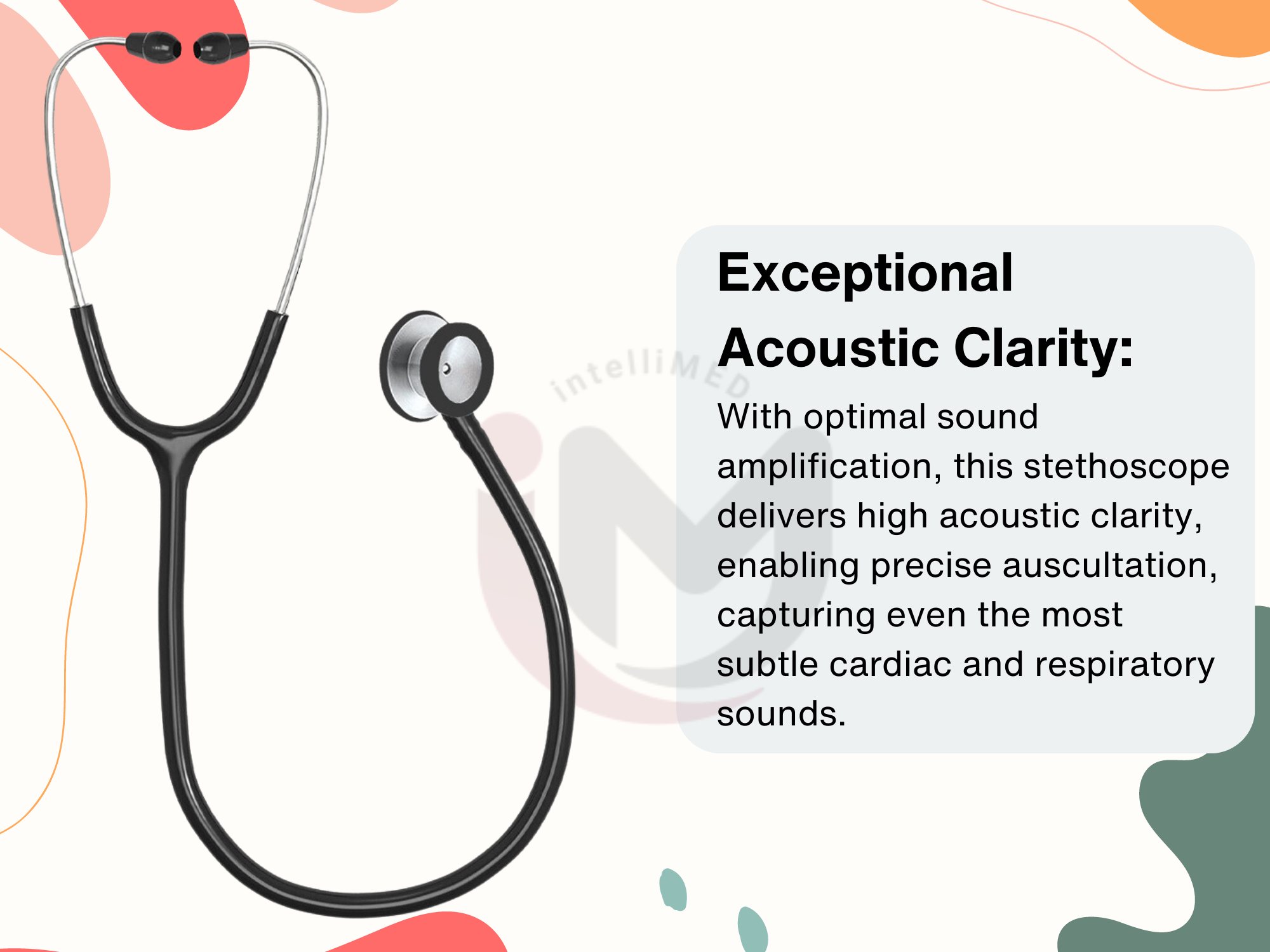 intelliMED

Exceptional Acoustic Clarity:

With optimal sound amplification, this stethoscope delivers high acoustic clarity, enabling precise auscultation, capturing even the most subtle cardiac and respiratory sounds.